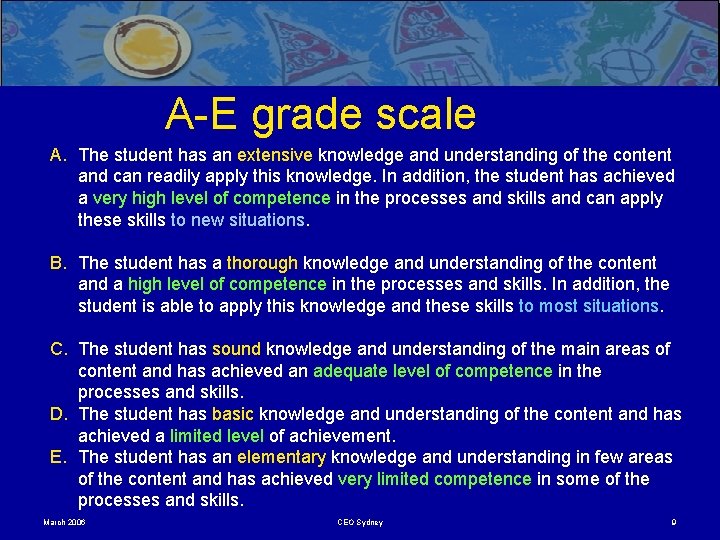 A-E grade scale

A. The student has an extensive knowledge and understanding of the content and can readily apply this knowledge. In addition, the student has achieved a very high level of competence in the processes and skills and can apply these skills to new situations.

B. The student has a thorough knowledge and understanding of the content and a high level of competence in the processes and skills. In addition, the student is able to apply this knowledge and these skills to most situations.

C. The student has sound knowledge and understanding of the main areas of content and has achieved an adequate level of competence in the processes and skills.

D. The student has basic knowledge and understanding of the content and has achieved a limited level of achievement.

E. The student has an elementary knowledge and understanding in few areas of the content and has achieved very limited competence in some of the processes and skills.

March 2006

CEO Sydney

9